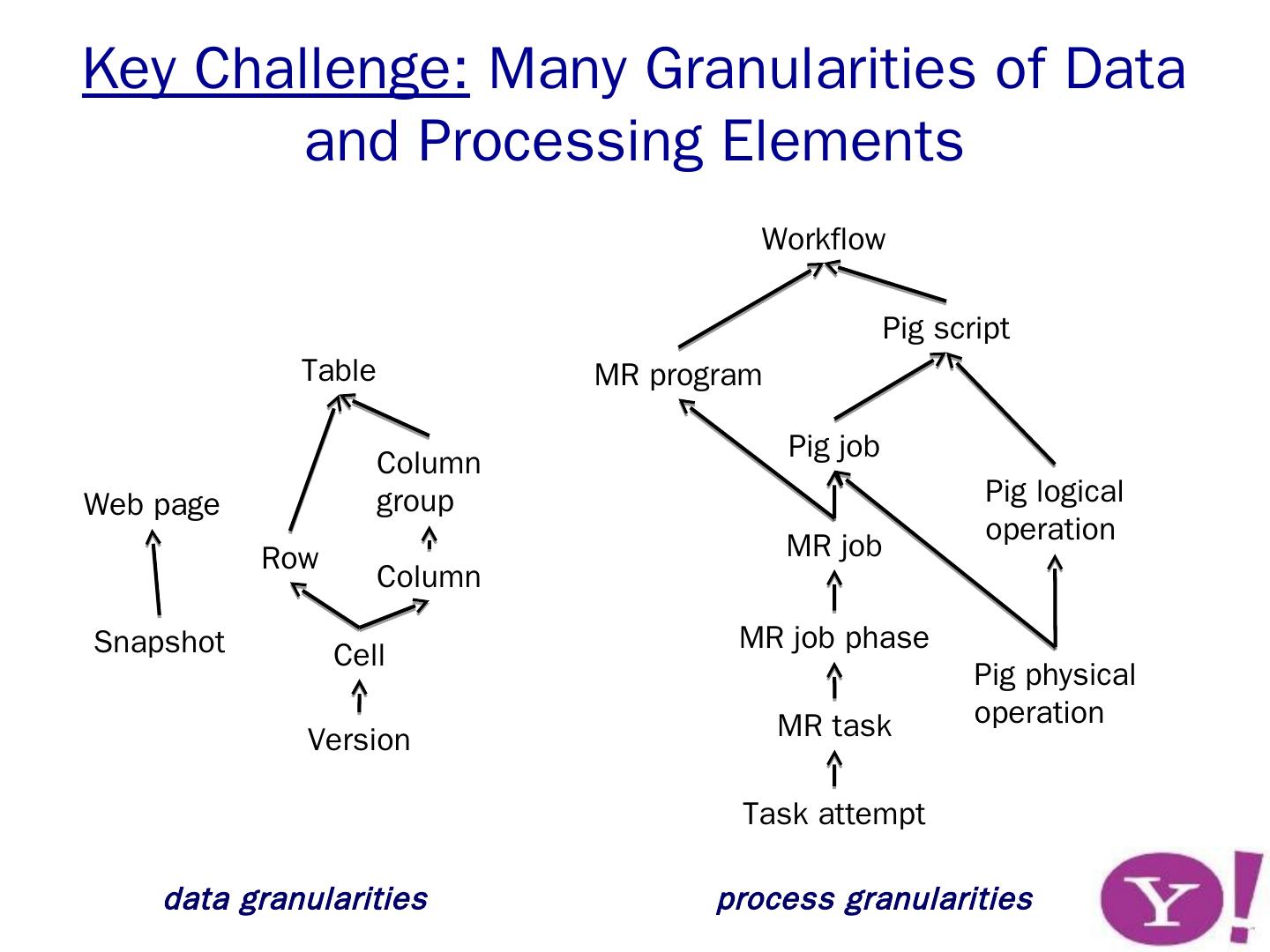 Key Challenge: Many Granularities of Data and Processing Elements

Web page

Snapshot

Table

Column group

Row

Column

Cell

Version

Workflow

Pig script

MR program

Pig job

Pig logical operation

MR job

MR job phase

Pig physical operation

MR task

Task attempt

data granularities

process granularities

Y!